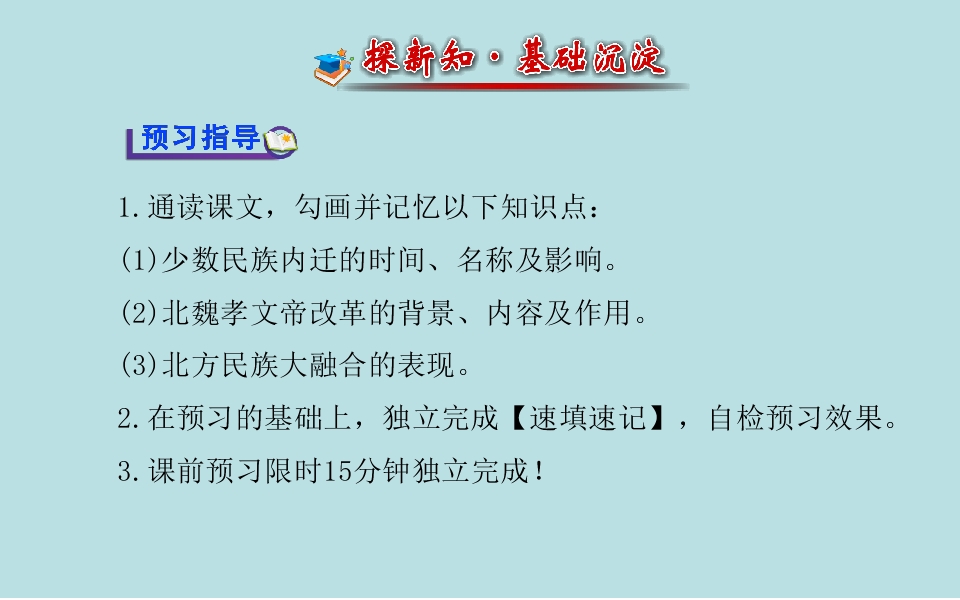 探新知·基础沉淀

预习指导

1.通读课文，勾画并记忆以下知识点：

(1)少数民族内迁的时间、名称及影响。

(2)北魏孝文帝改革的背景、内容及作用。

(3)北方民族大融合的表现。

2.在预习的基础上，独立完成【速填速记】，自检预习效果。

3.课前预习限时15分钟独立完成！